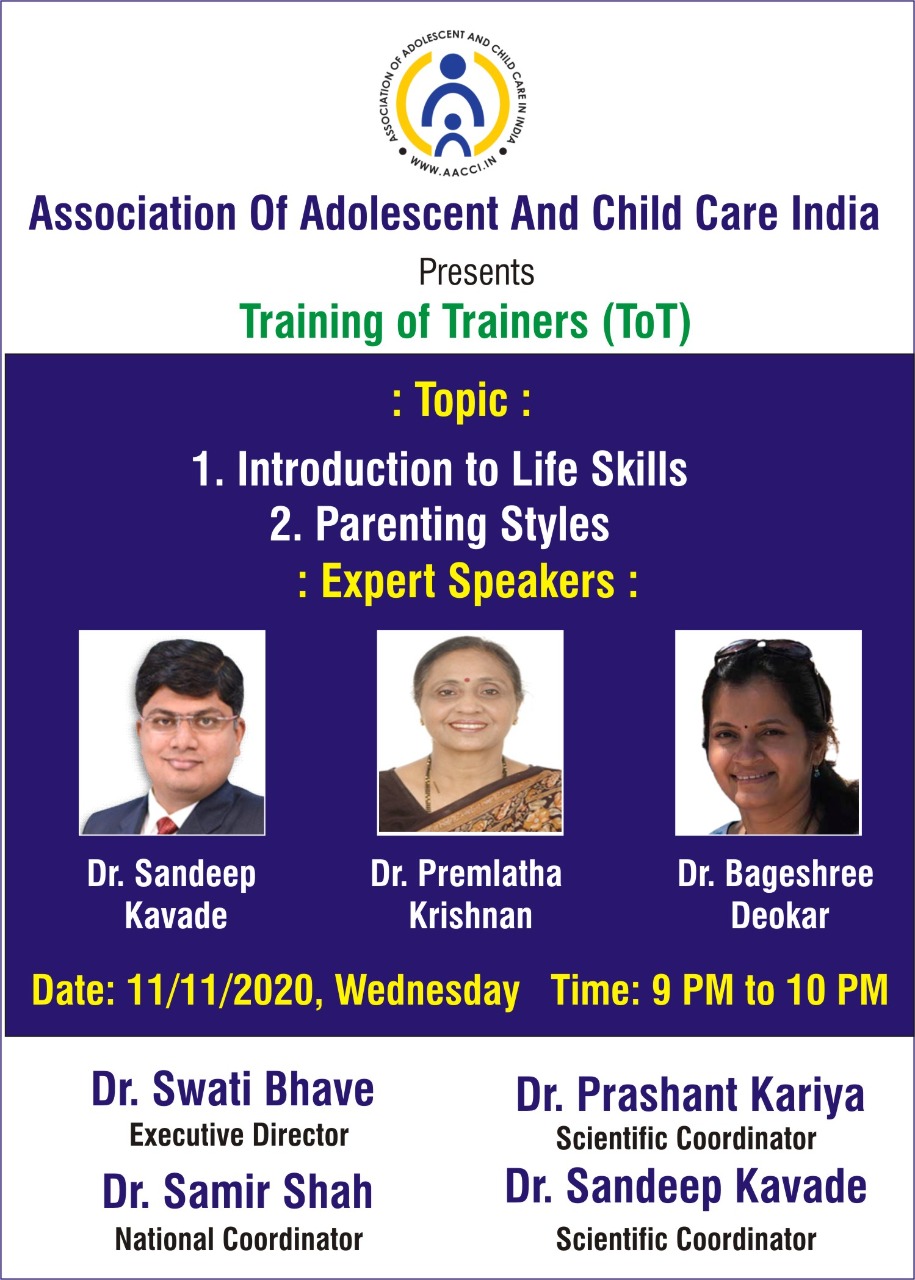 ASSOCIATION OF ADOLESCENT AND CHILD CARE IN INDIA
WWW.AACCI.IN

Association Of Adolescent And Child Care India

Presents

Training of Trainers (ToT)

: Topic :

1. Introduction to Life Skills
2. Parenting Styles

: Expert Speakers :

Dr. Sandeep Kavade

Dr. Premlatha Krishnan

Dr. Bageshree Deokar

Date: 11/11/2020, Wednesday Time: 9 PM to 10 PM

Dr. Swati Bhave
Executive Director

Dr. Samir Shah
National Coordinator

Dr. Prashant Kariya
Scientific Coordinator

Dr. Sandeep Kavade
Scientific Coordinator